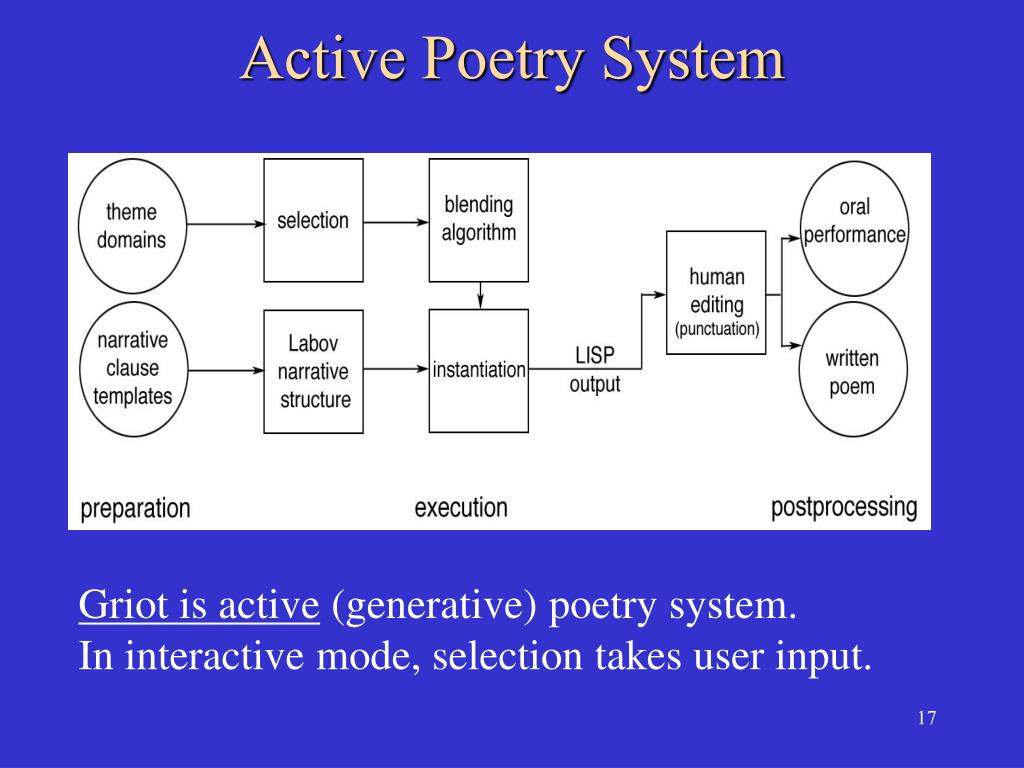 Active Poetry System

theme domains

selection

blending algorithm

narrative clause templates

Labov narrative structure

instantiation

LISP output

human editing (punctuation)

oral performance

written poem

preparation

execution

postprocessing

Griot is active (generative) poetry system.
In interactive mode, selection takes user input.

17